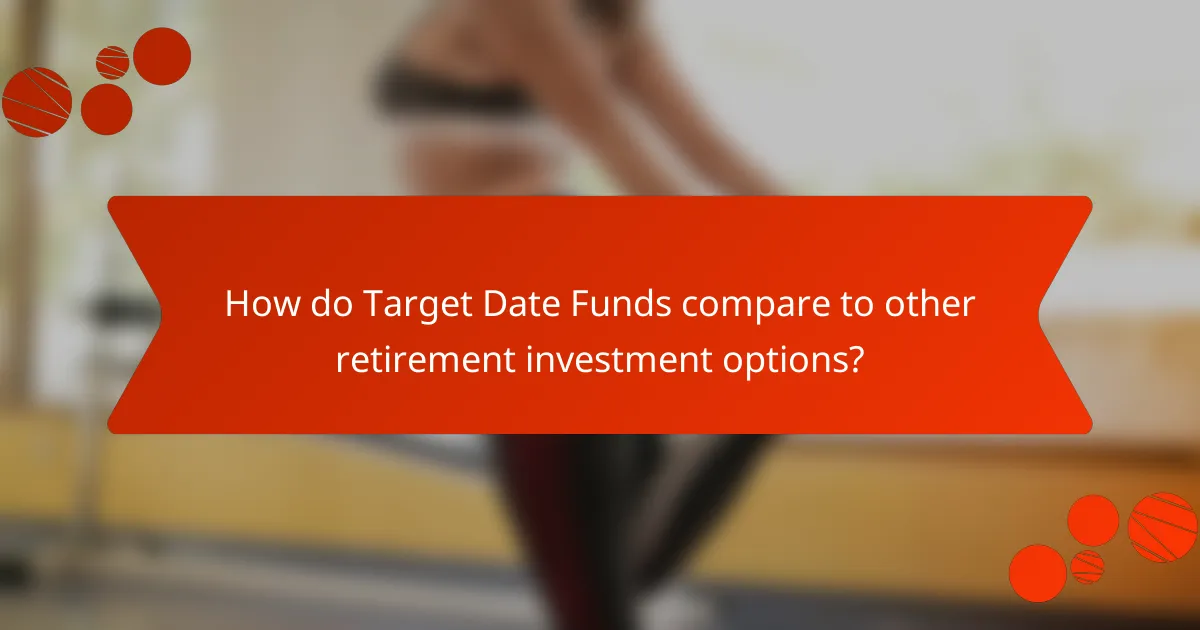 How do Target Date Funds compare to other retirement investment options?